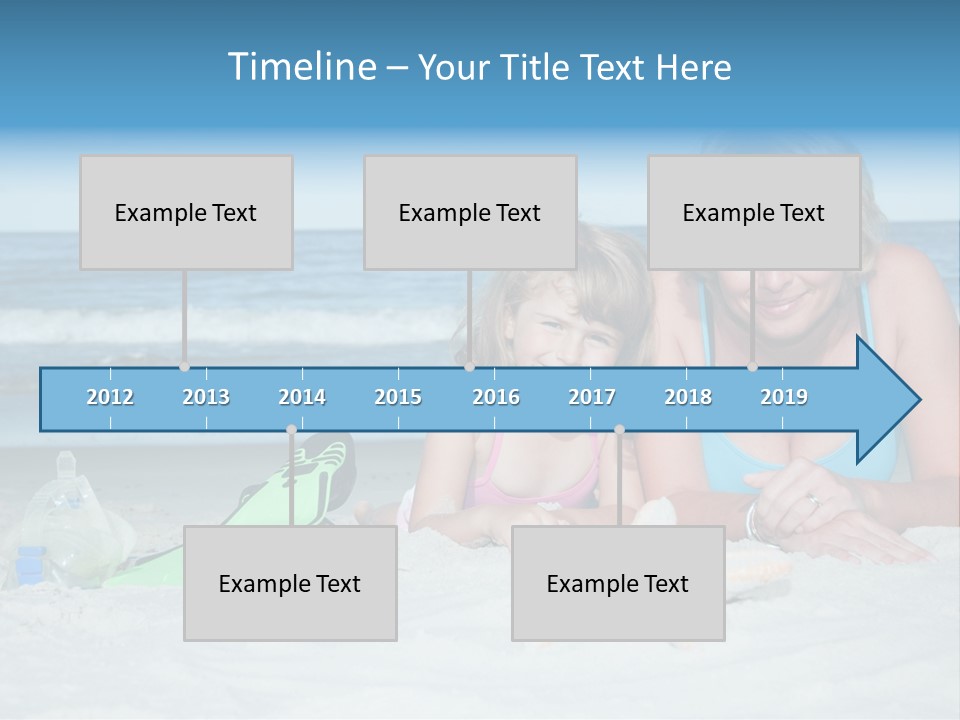 Timeline – Your Title Text Here

Example Text

Example Text

Example Text

2012 2013 2014 2015 2016 2017 2018 2019

Example Text

Example Text